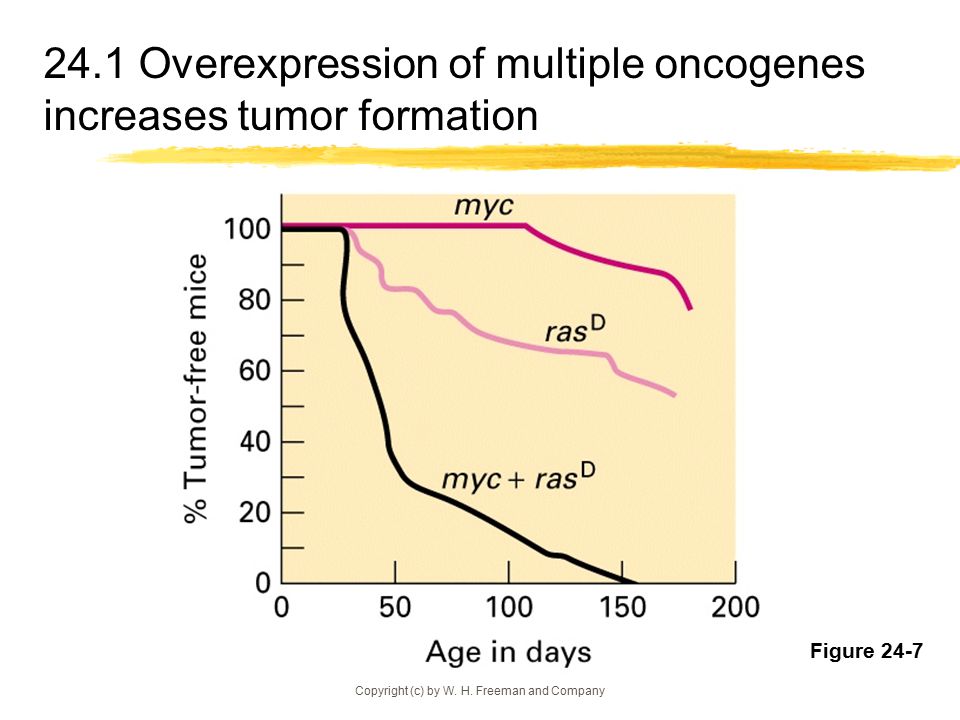 24.1 Overexpression of multiple oncogenes increases tumor formation

% Tumor-free mice

100
80
60
40
20
0

myc

$ras^D$

$myc + ras^D$

0
50
100
150
200

Age in days

Figure 24-7

Copyright (c) by W. H. Freeman and Company